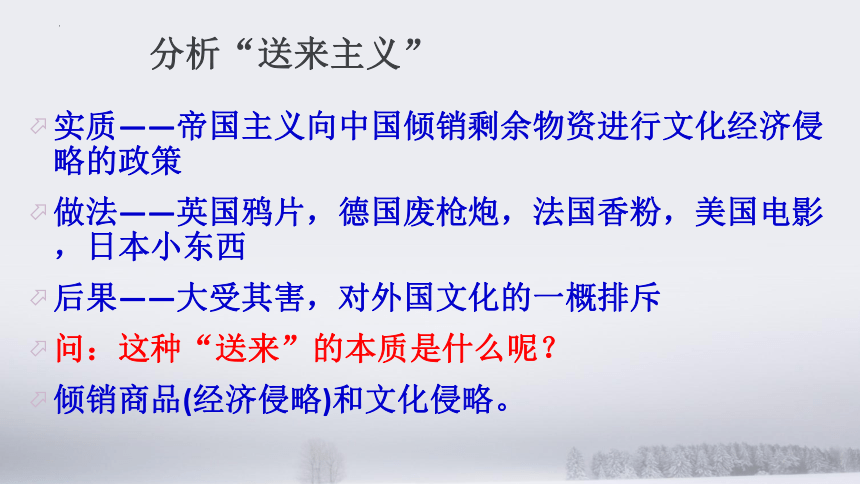 分析“送来主义”

实质——帝国主义向中国倾销剩余物资进行文化经济侵略的政策

做法——英国鸦片，德国废枪炮，法国香粉，美国电影，日本小东西

后果——大受其害，对外国文化的一概排斥

问：这种“送来”的本质是什么呢？

倾销商品(经济侵略)和文化侵略。